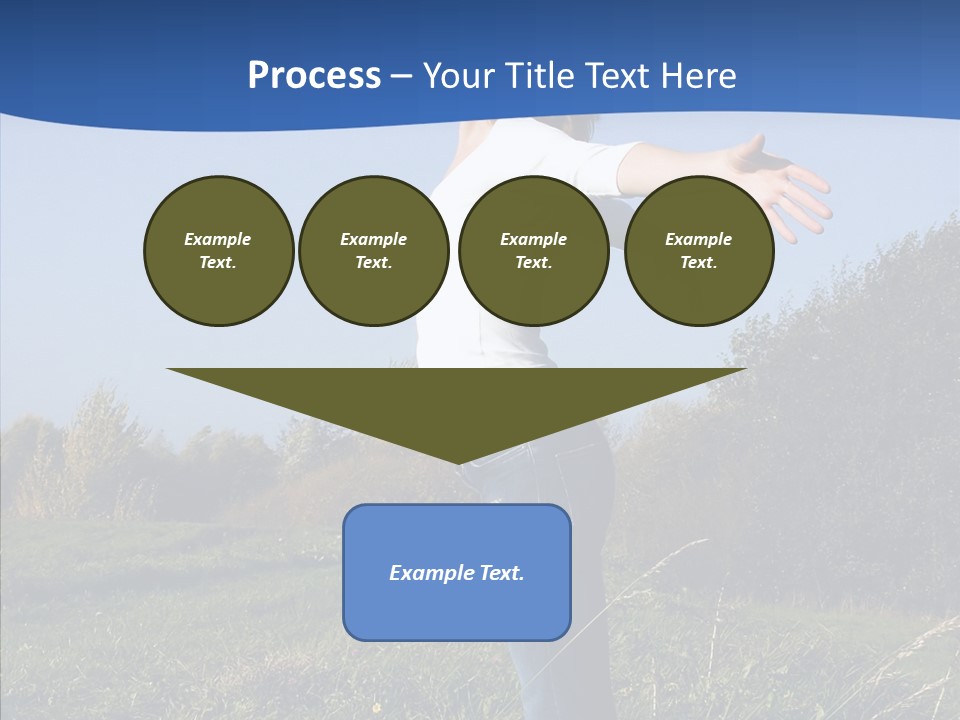 Process – Your Title Text Here

Example Text.

Example Text.

Example Text.

Example Text.

Example Text.